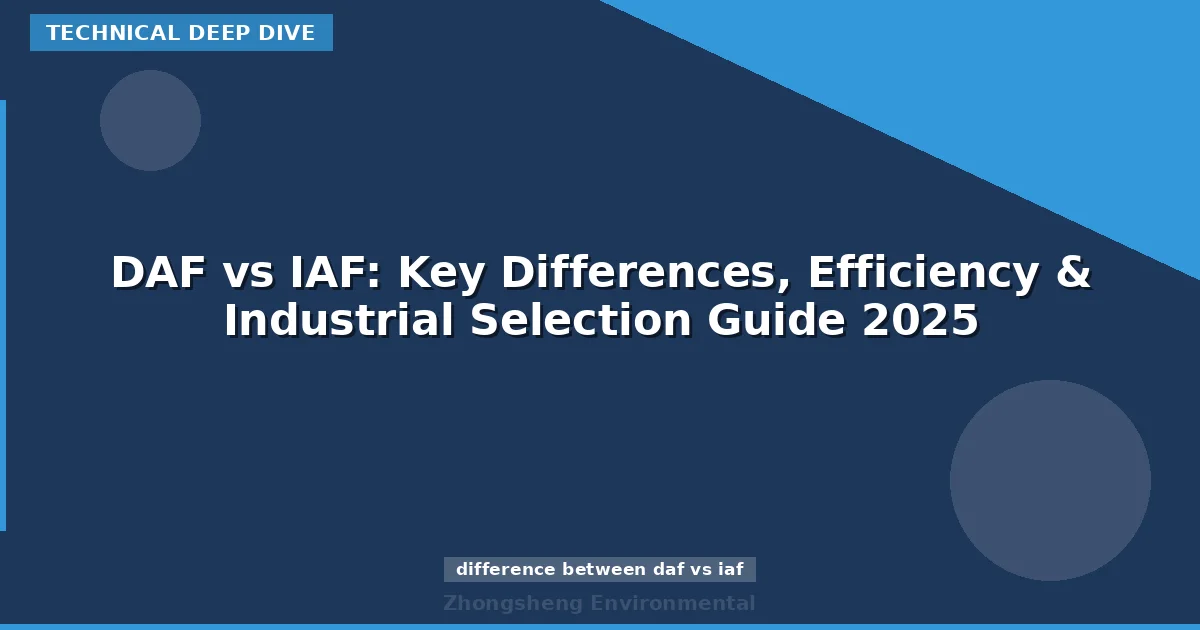 TECHNICAL DEEP DIVE

DAF vs IAF: Key Differences, Efficiency & Industrial Selection Guide 2025

difference between daf vs iaf

Zhongsheng Environmental